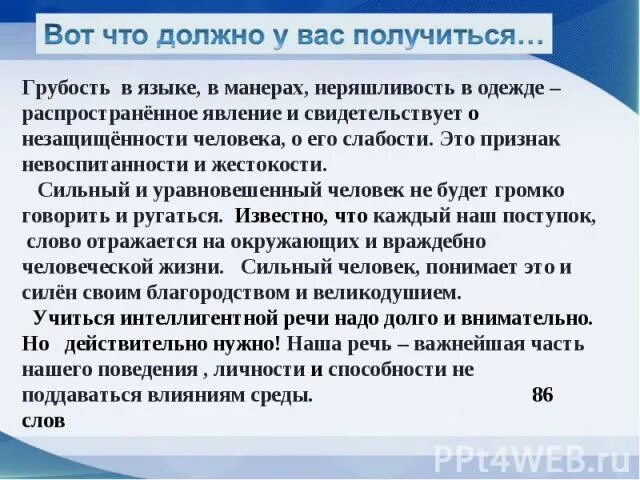 Вот что должно у вас получиться…

Грубость в языке, в манерах, неряшливость в одежде – распространённое явление и свидетельствует о незащищённости человека, о его слабости. Это признак невоспитанности и жестокости.

Сильный и уравновешенный человек не будет громко говорить и ругаться. Известно, что каждый наш поступок, слово отражается на окружающих и враждебно человеческой жизни. Сильный человек, понимает это и силён своим благородством и великодушием.

Учиться интеллигентной речи надо долго и внимательно. Но действительно нужно! Наша речь – важнейшая часть нашего поведения , личности и способности не поддаваться влияниям среды. 86 слов

PPt4WEB.ru